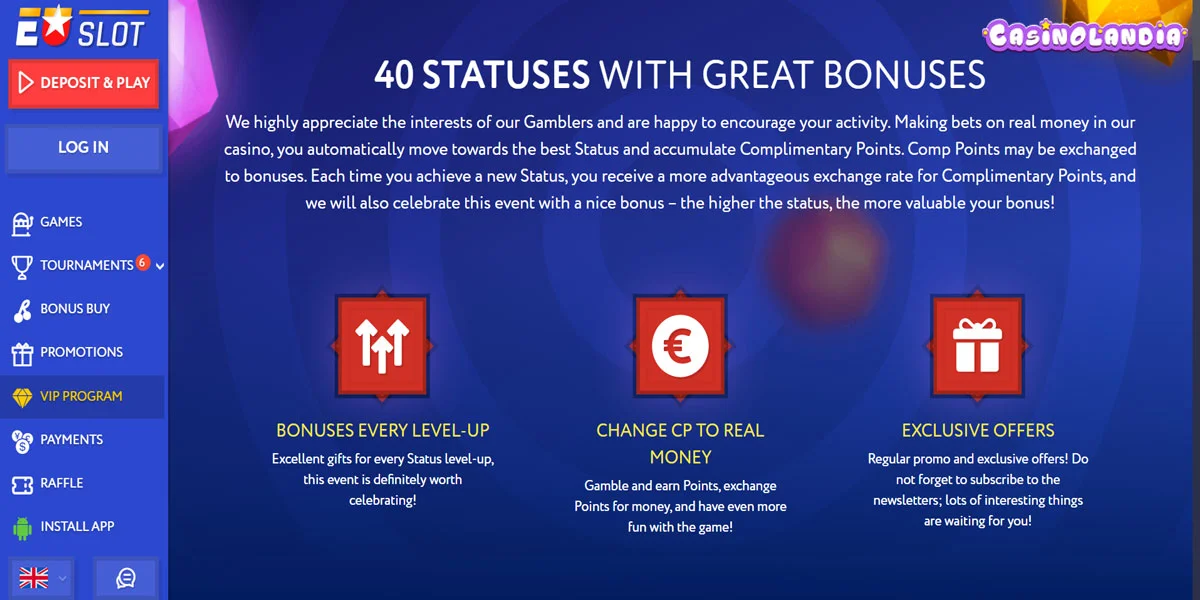 EU SLOT

DEPOSIT & PLAY

LOG IN

GAMES

TOURNAMENTS 6

BONUS BUY

PROMOTIONS

VIP PROGRAM

PAYMENTS

RAFFLE

INSTALL APP

CASINOLANDIA

40 STATUSES WITH GREAT BONUSES

We highly appreciate the interests of our Gamblers and are happy to encourage your activity. Making bets on real money in our casino, you automatically move towards the best Status and accumulate Complimentary Points. Comp Points may be exchanged to bonuses. Each time you achieve a new Status, you receive a more advantageous exchange rate for Complimentary Points, and we will also celebrate this event with a nice bonus – the higher the status, the more valuable your bonus!

BONUSES EVERY LEVEL-UP

Excellent gifts for every Status level-up, this event is definitely worth celebrating!

CHANGE CP TO REAL MONEY

Gamble and earn Points, exchange Points for money, and have even more fun with the game!

EXCLUSIVE OFFERS

Regular promo and exclusive offers! Do not forget to subscribe to the newsletters; lots of interesting things are waiting for you!